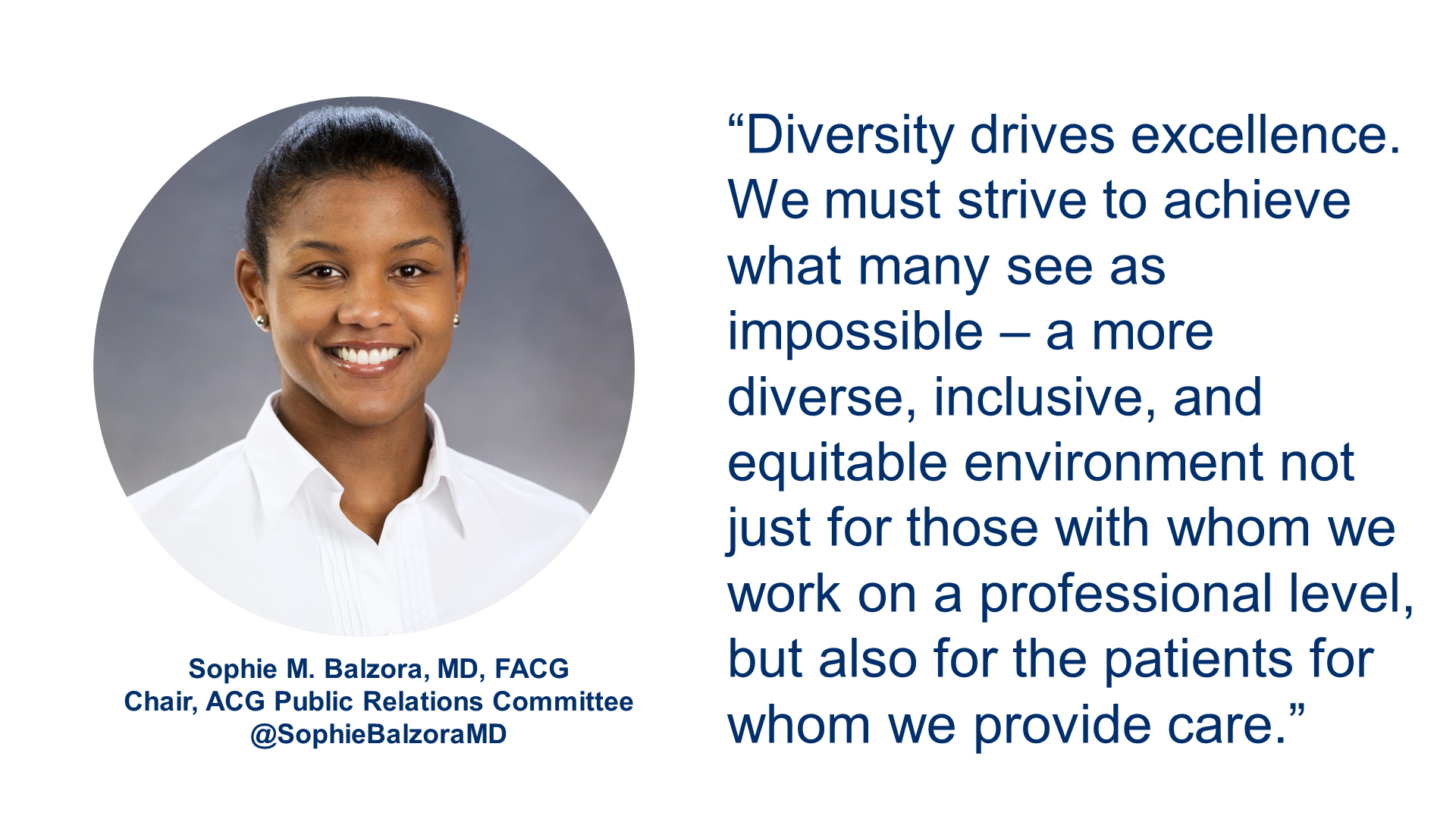 Sophie M. Balzora, MD, FACG
Chair, ACG Public Relations Committee
@SophieBalzoraMD

“Diversity drives excellence. We must strive to achieve what many see as impossible – a more diverse, inclusive, and equitable environment not just for those with whom we work on a professional level, but also for the patients for whom we provide care.”